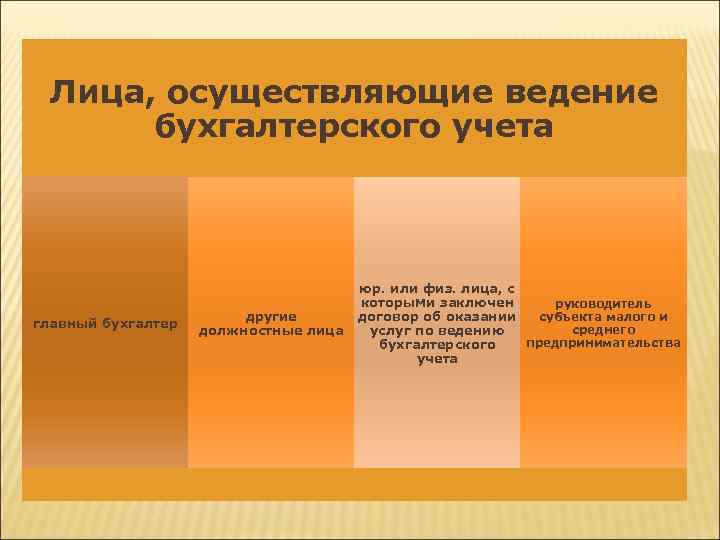 Лица, осуществляющие ведение бухгалтерского учета

главный бухгалтер

другие должностные лица

юр. или физ. лица, с которыми заключен договор об оказании услуг по ведению бухгалтерского учета

руководитель субъекта малого и среднего предпринимательства